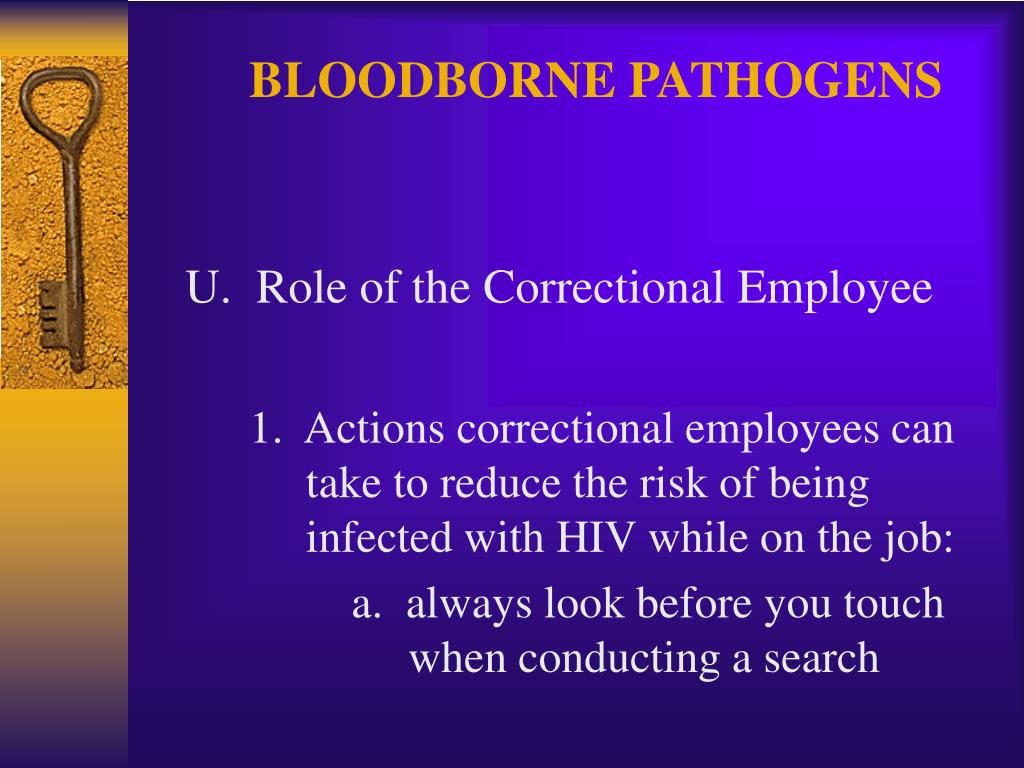 BLOODBORNE PATHOGENS

U. Role of the Correctional Employee

1. Actions correctional employees can take to reduce the risk of being infected with HIV while on the job:

a. always look before you touch when conducting a search